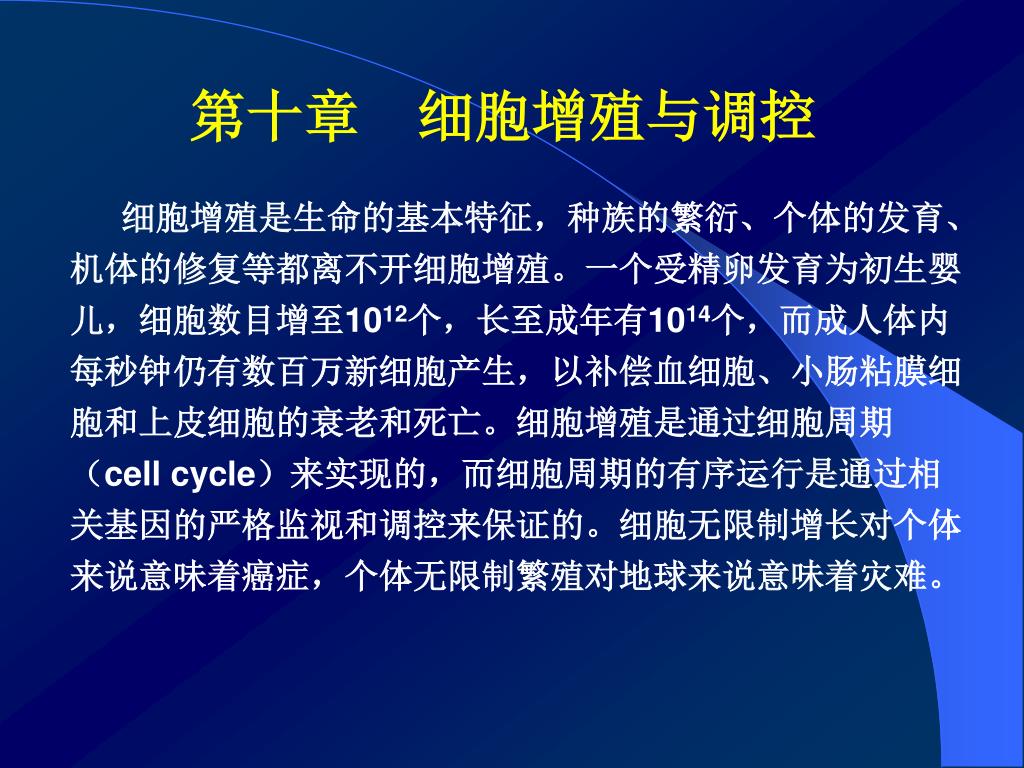 第十章　细胞增殖与调控

细胞增殖是生命的基本特征，种族的繁衍、个体的发育、机体的修复等都离不开细胞增殖。一个受精卵发育为初生婴儿，细胞数目增至$10^{12}$个，长至成年有$10^{14}$个，而成人体内每秒钟仍有数百万新细胞产生，以补偿血细胞、小肠粘膜细胞和上皮细胞的衰老和死亡。细胞增殖是通过细胞周期（cell cycle）来实现的，而细胞周期的有序运行是通过相关基因的严格监视和调控来保证的。细胞无限制增长对个体来说意味着癌症，个体无限制繁殖对地球来说意味着灾难。